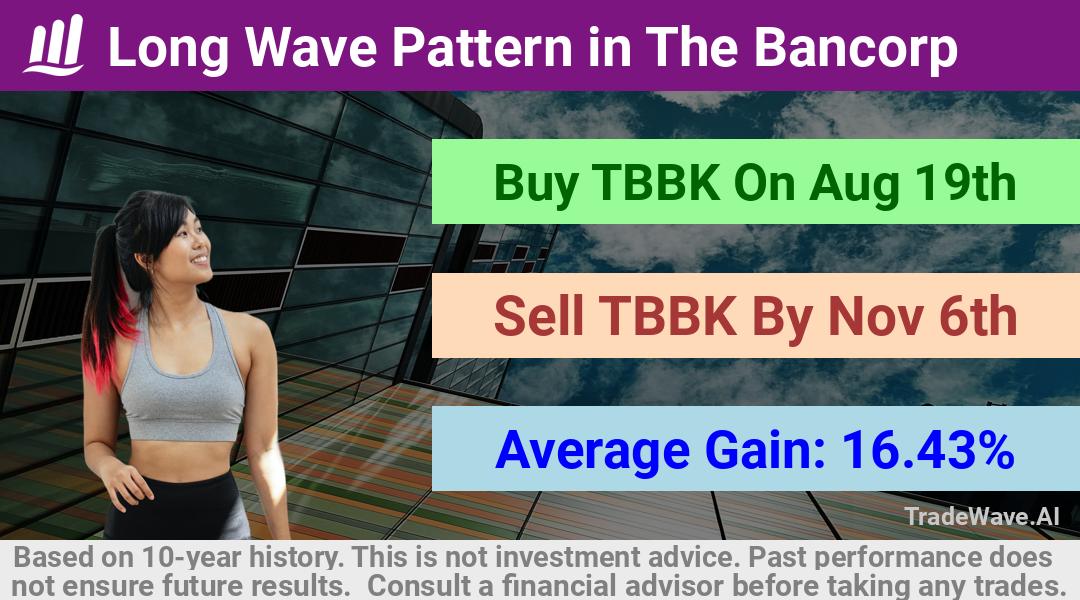 Long Wave Pattern in The Bancorp

Buy TBBK On Aug 19th

Sell TBBK By Nov 6th

Average Gain: 16.43%

TradeWave.AI

Based on 10-year history. This is not investment advice. Past performance does not ensure future results. Consult a financial advisor before taking any trades.